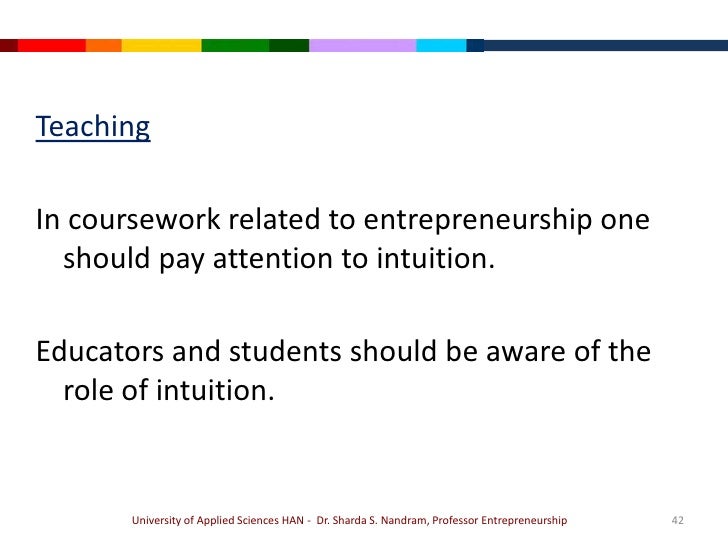 Teaching

In coursework related to entrepreneurship one should pay attention to intuition.

Educators and students should be aware of the role of intuition.

University of Applied Sciences HAN - Dr. Sharda S. Nandram, Professor Entrepreneurship

42